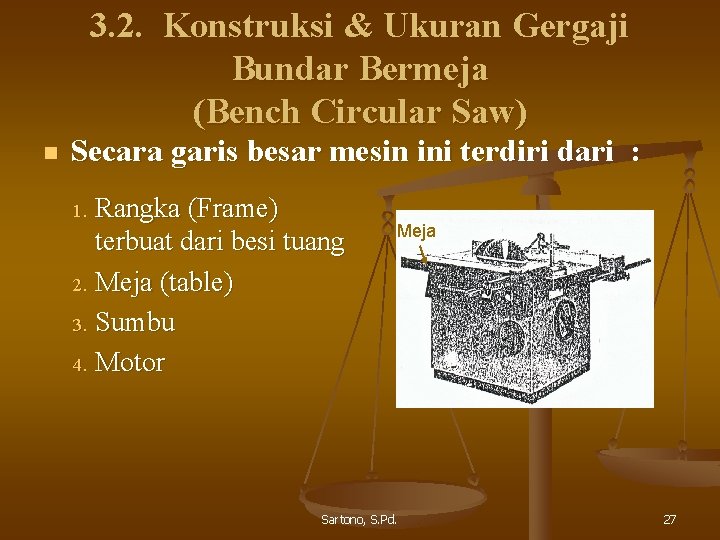 3.2. Konstruksi & Ukuran Gergaji Bundar Bermeja (Bench Circular Saw)

Secara garis besar mesin ini terdiri dari :

1. Rangka (Frame) terbuat dari besi tuang
2. Meja (table)
3. Sumbu
4. Motor

Meja

Sartono, S.Pd.

27